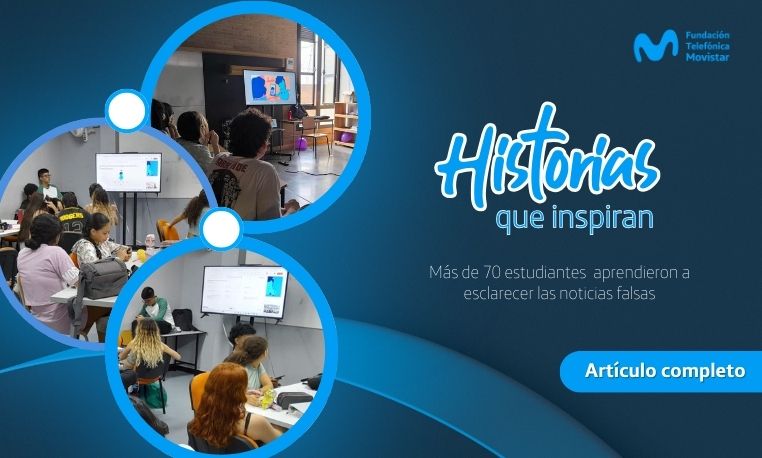 Fundación
Telefónica
Movistar

Historias
que inspiran

Más de 70 estudiantes aprendieron a esclarecer las noticias falsas

Artículo completo